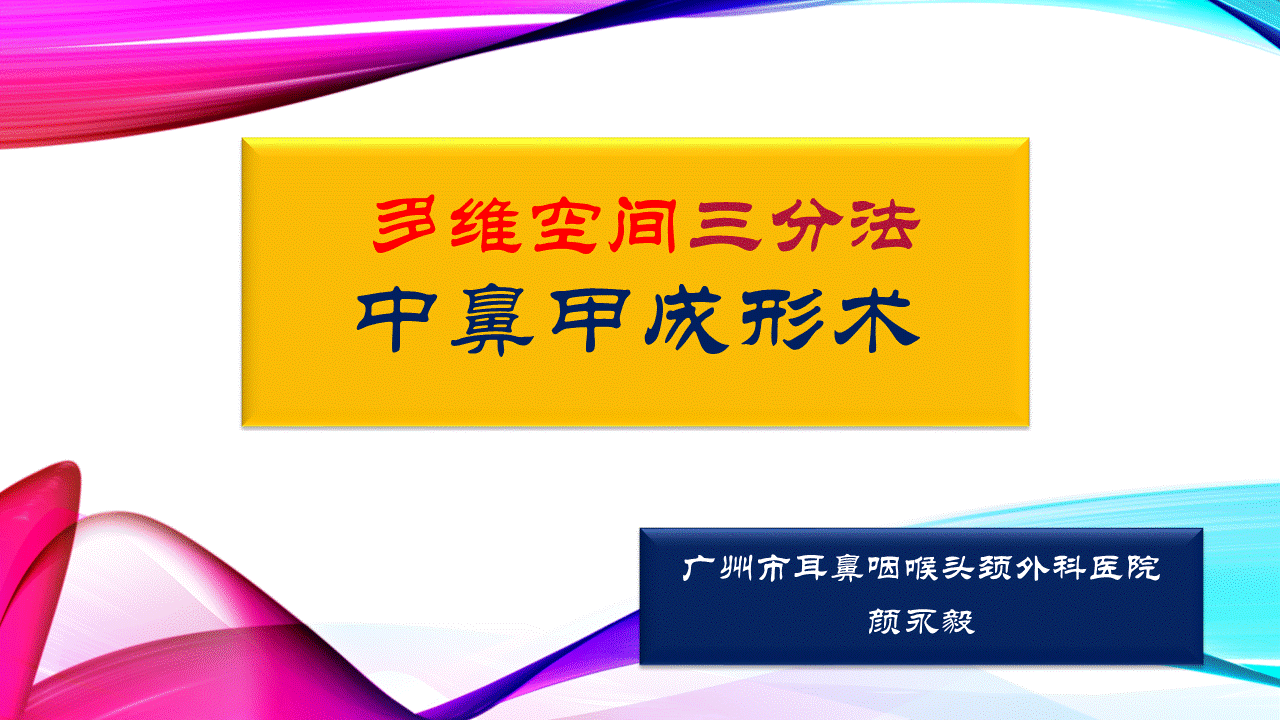 多维空间三分法
中鼻甲成形术

广州市耳鼻咽喉头颈外科医院
颜永毅